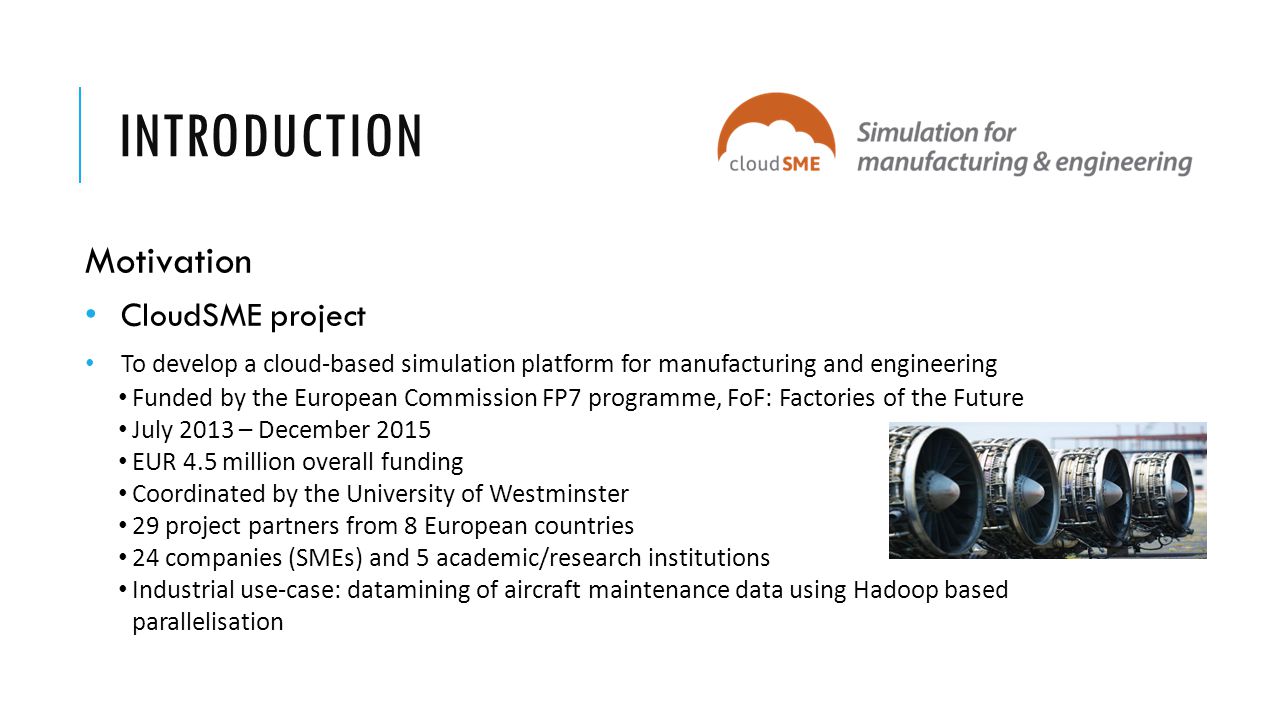 INTRODUCTION

cloudSME

Simulation for manufacturing & engineering

Motivation

• CloudSME project

• To develop a cloud-based simulation platform for manufacturing and engineering
  • Funded by the European Commission FP7 programme, FoF: Factories of the Future
  • July 2013 – December 2015
  • EUR 4.5 million overall funding
  • Coordinated by the University of Westminster
  • 29 project partners from 8 European countries
  • 24 companies (SMEs) and 5 academic/research institutions
  • Industrial use-case: datamining of aircraft maintenance data using Hadoop based parallelisation